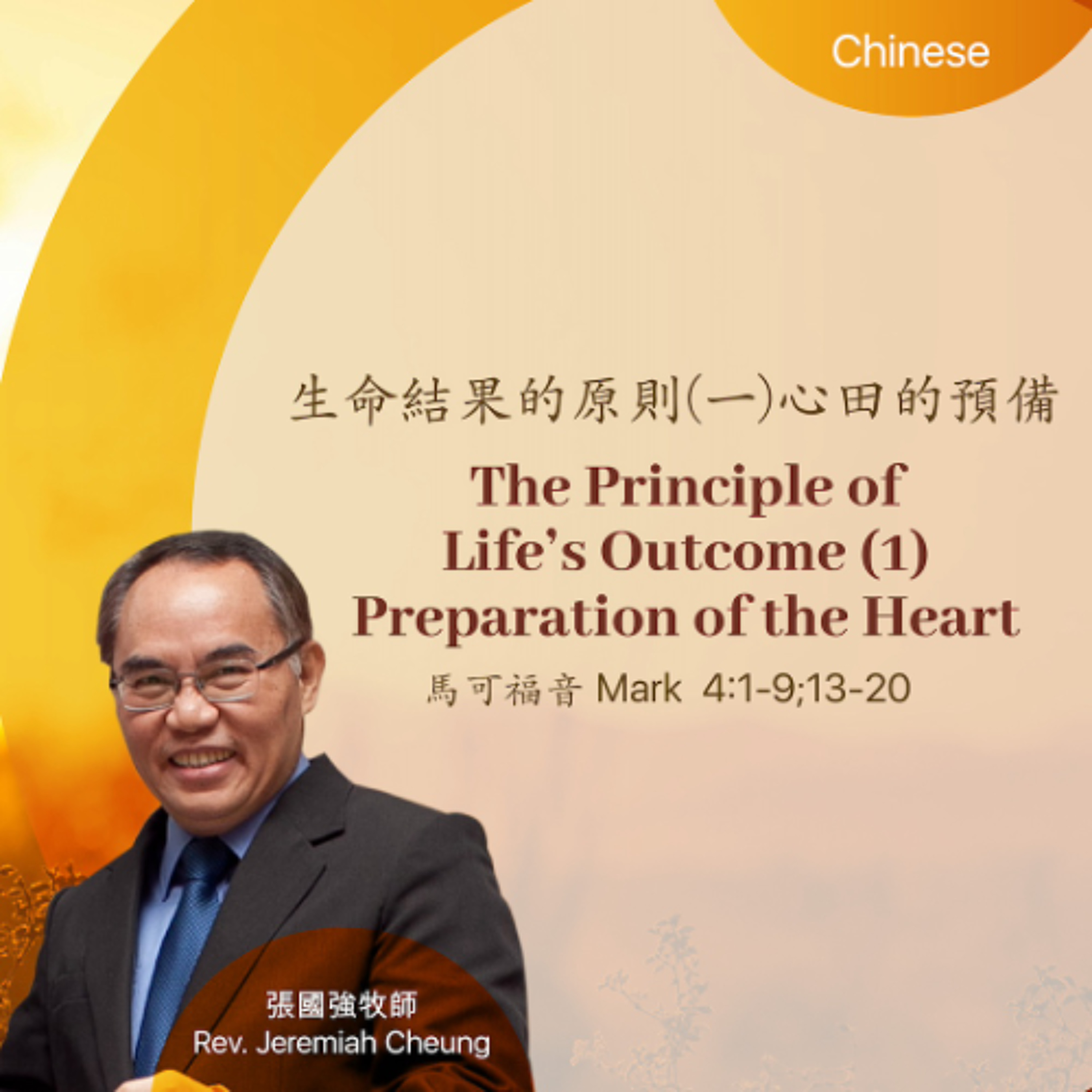 Chinese

生命結果的原則(一)心田的預備

The Principle of Life's Outcome (1) Preparation of the Heart

馬可福音 Mark 4:1-9;13-20

張國強牧師
Rev. Jeremiah Cheung